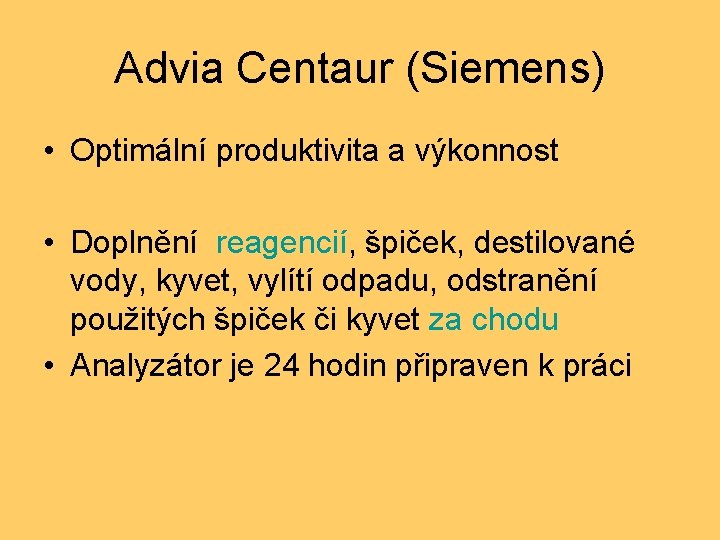 Advia Centaur (Siemens)

• Optimální produktivita a výkonnost

• Doplnění reagencií, špiček, destilované vody, kyvet, vylítí odpadu, odstranění použitých špiček či kyvet za chodu

• Analyzátor je 24 hodin připraven k práci